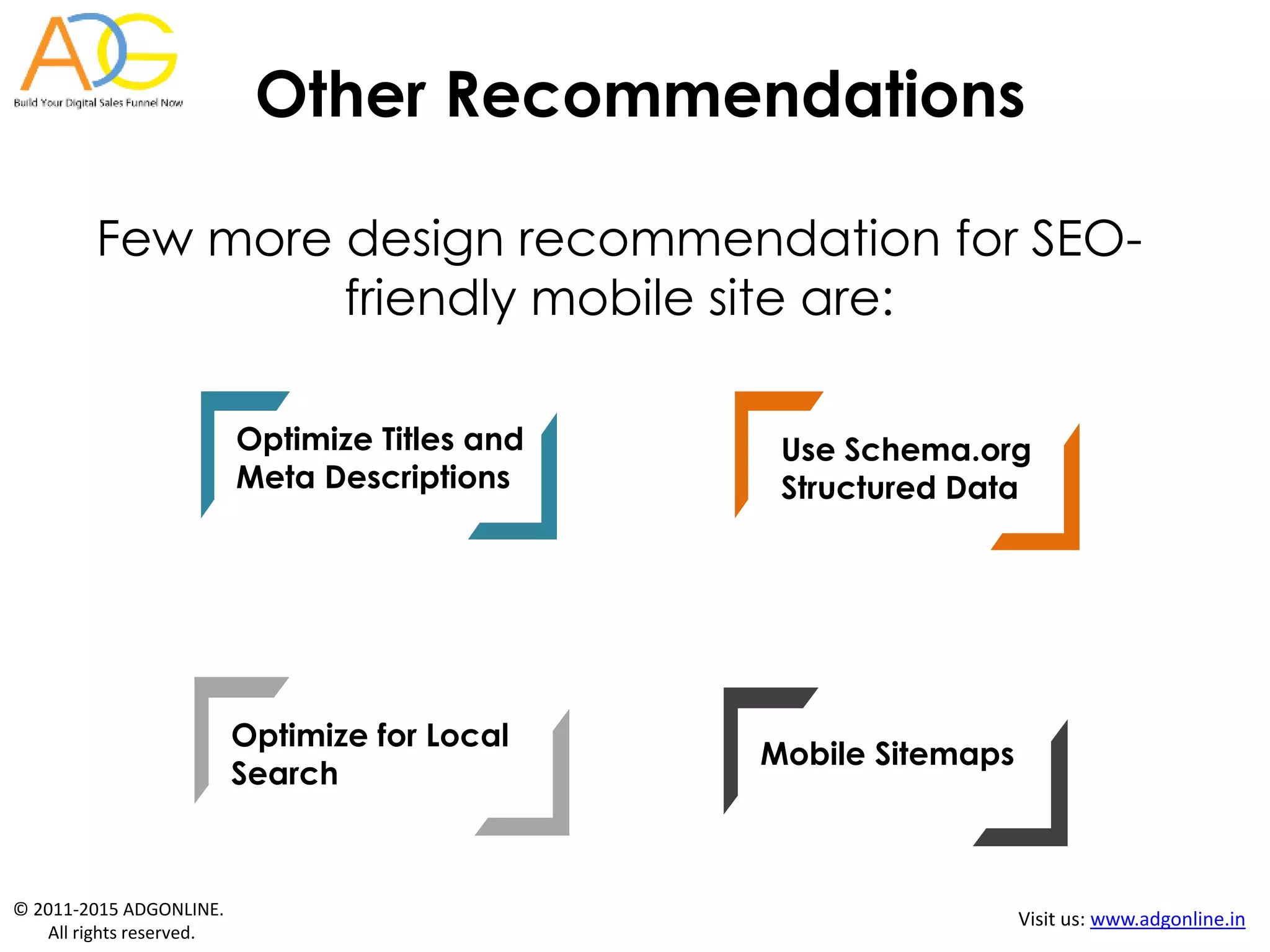 ADG
Build Your Digital Sales Funnel Now

Other Recommendations

Few more design recommendation for SEO-friendly mobile site are:

Optimize Titles and Meta Descriptions

Use Schema.org Structured Data

Optimize for Local Search

Mobile Sitemaps

© 2011-2015 ADGONLINE. All rights reserved.

Visit us: www.adgonline.in